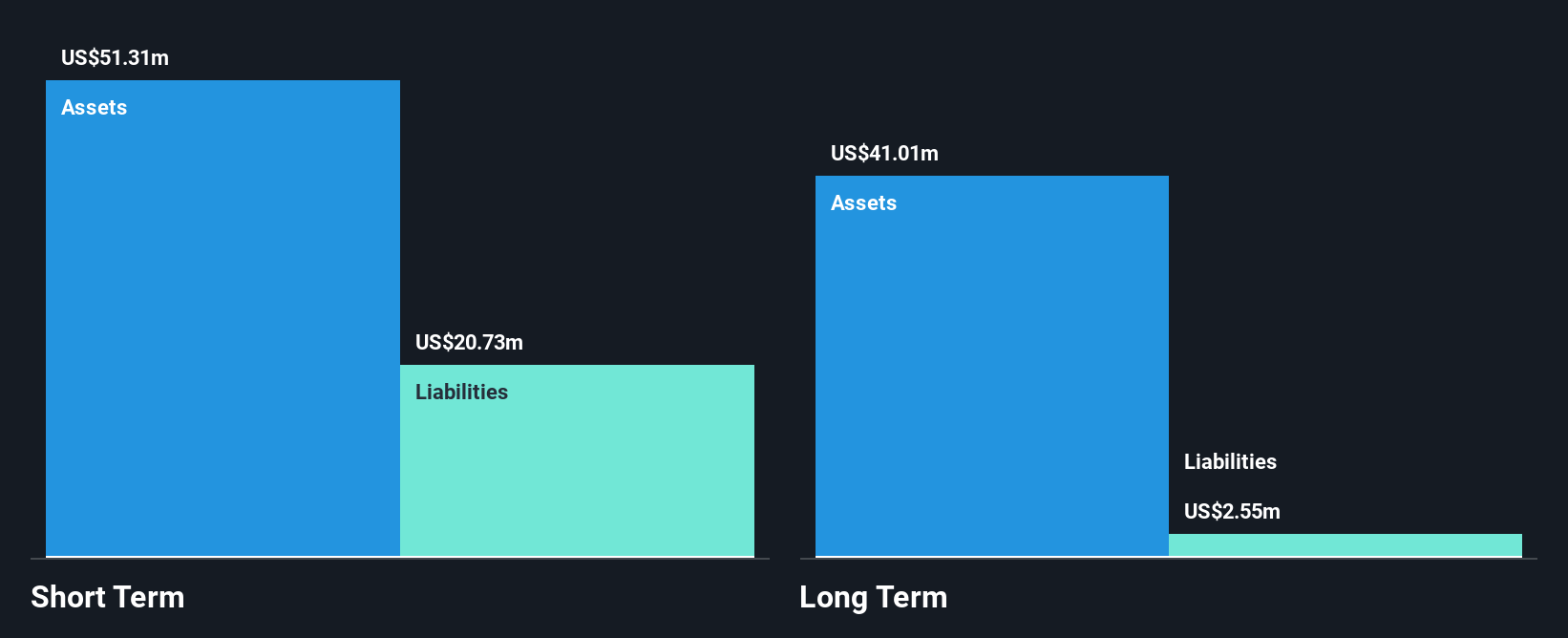 US$51.31m
Assets
US$20.73m
Liabilities
Short Term

US$41.01m
Assets
Liabilities
US$2.55m
Long Term